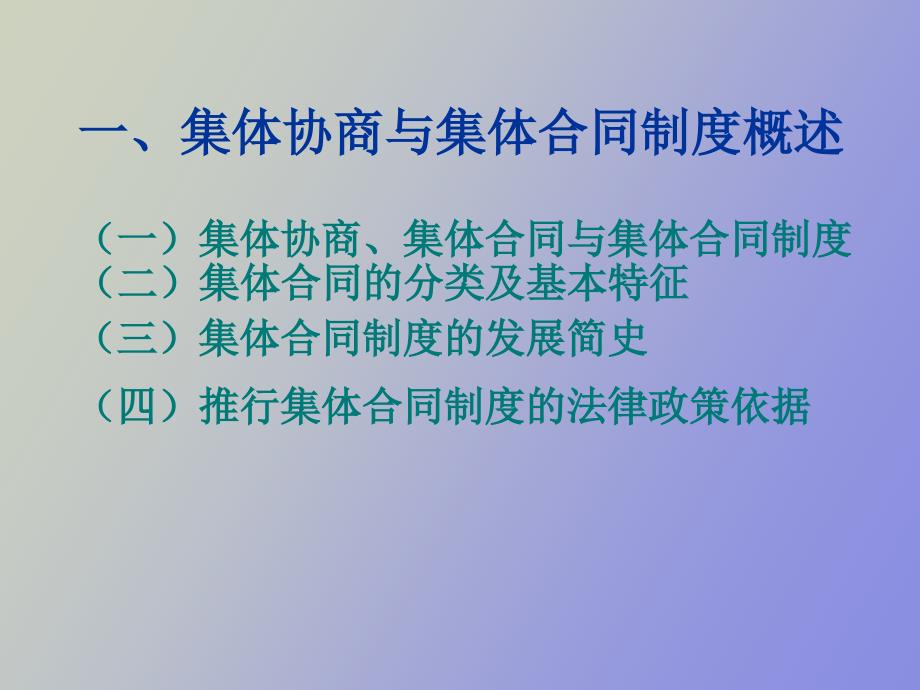 一、集体协商与集体合同制度概述

（一）集体协商、集体合同与集体合同制度
（二）集体合同的分类及基本特征
（三）集体合同制度的发展简史
（四）推行集体合同制度的法律政策依据